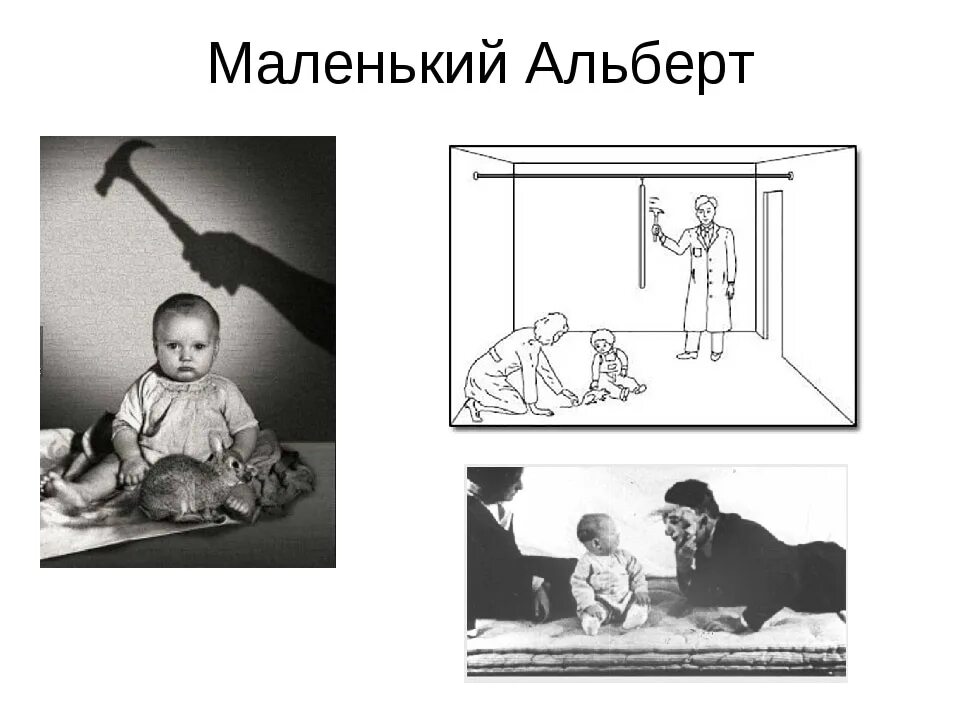 Маленький Альберт